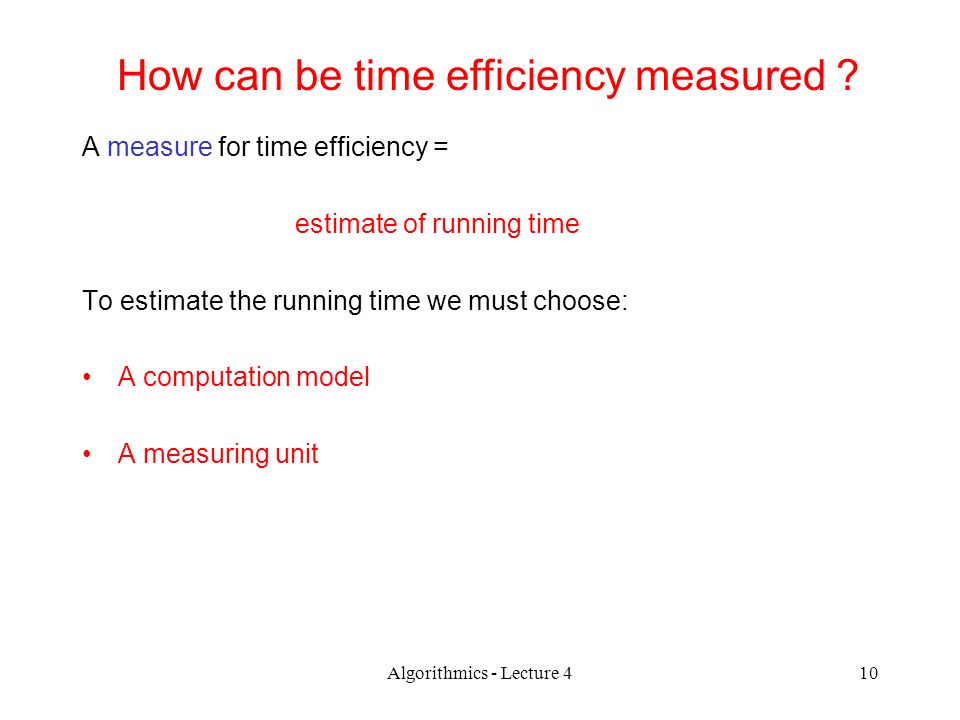 How can be time efficiency measured ?

A measure for time efficiency =

estimate of running time

To estimate the running time we must choose:

• A computation model

• A measuring unit

Algorithmics - Lecture 4

10